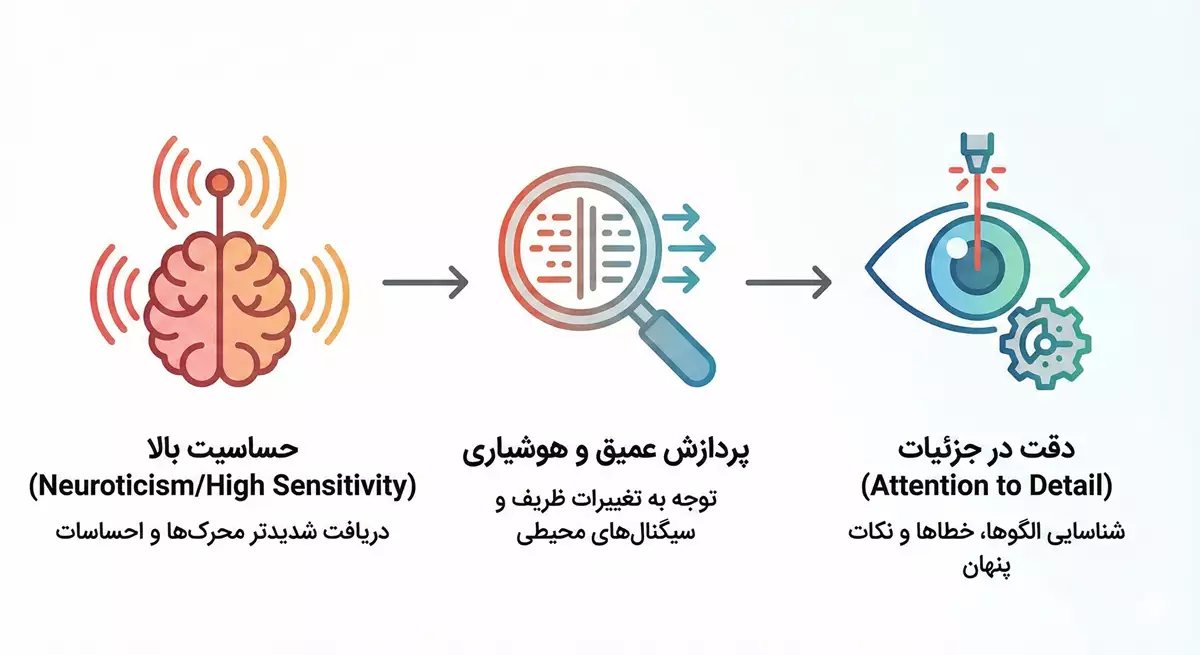 حساسیت بالا
(Neuroticism/High Sensitivity)
دریافت شدیدتر محرک‌ها و احساسات

پردازش عمیق و هوشیاری
توجه به تغییرات ظریف و سیگنال‌های محیطی

دقت در جزئیات
(Attention to Detail)
شناسایی الگوها، خطاها و نکات پنهان